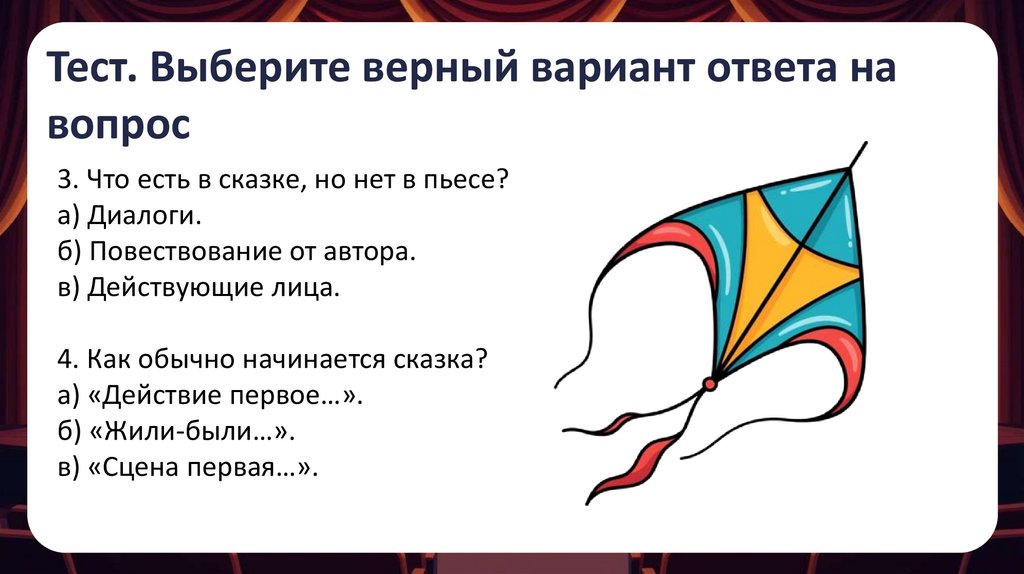 Тест. Выберите верный вариант ответа на вопрос

3. Что есть в сказке, но нет в пьесе?
а) Диалоги.
б) Повествование от автора.
в) Действующие лица.

4. Как обычно начинается сказка?
а) «Действие первое…».
б) «Жили-были…».
в) «Сцена первая…».